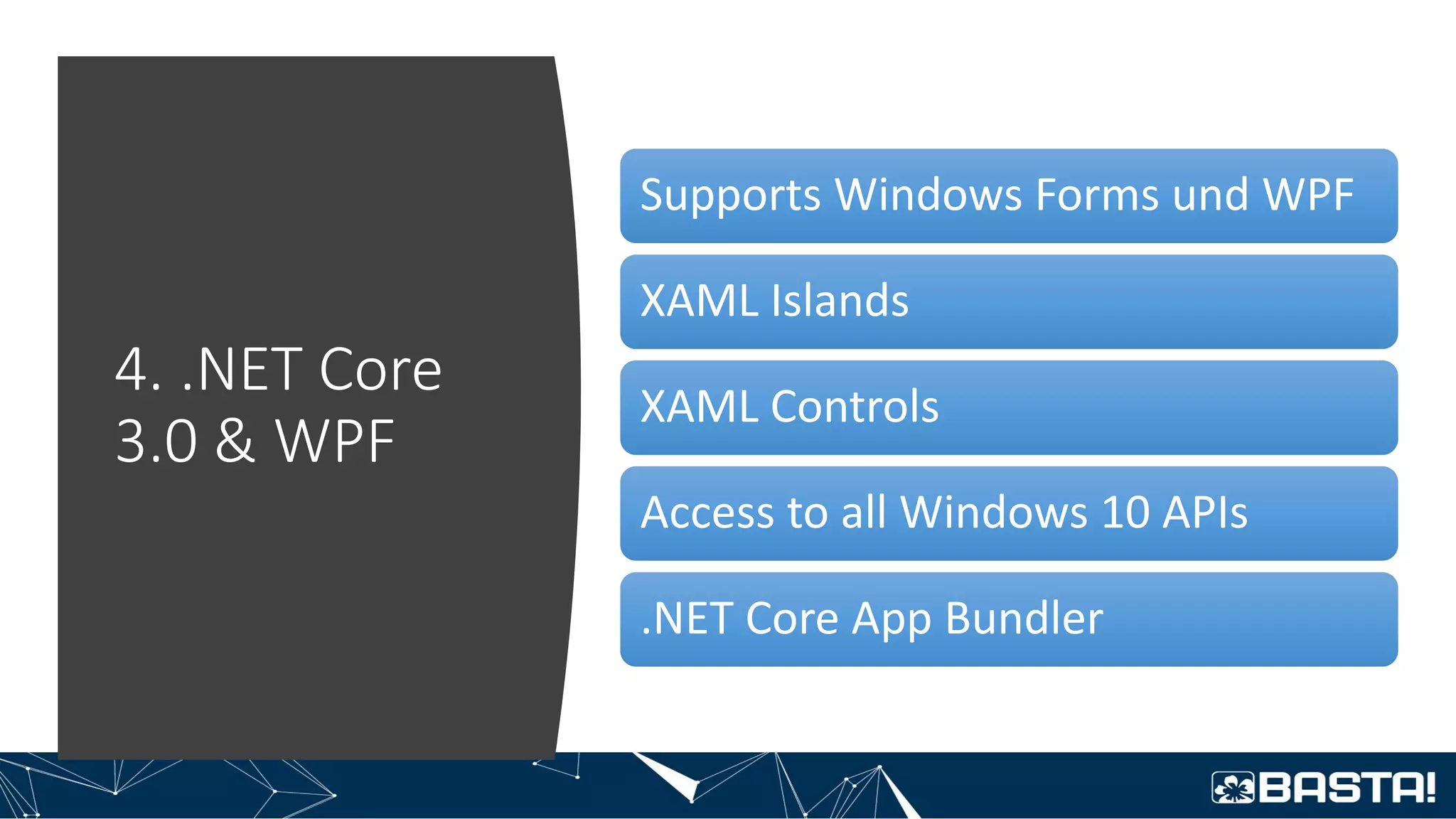 4. .NET Core 3.0 & WPF

Supports Windows Forms und WPF

XAML Islands

XAML Controls

Access to all Windows 10 APIs

.NET Core App Bundler

BASTA!